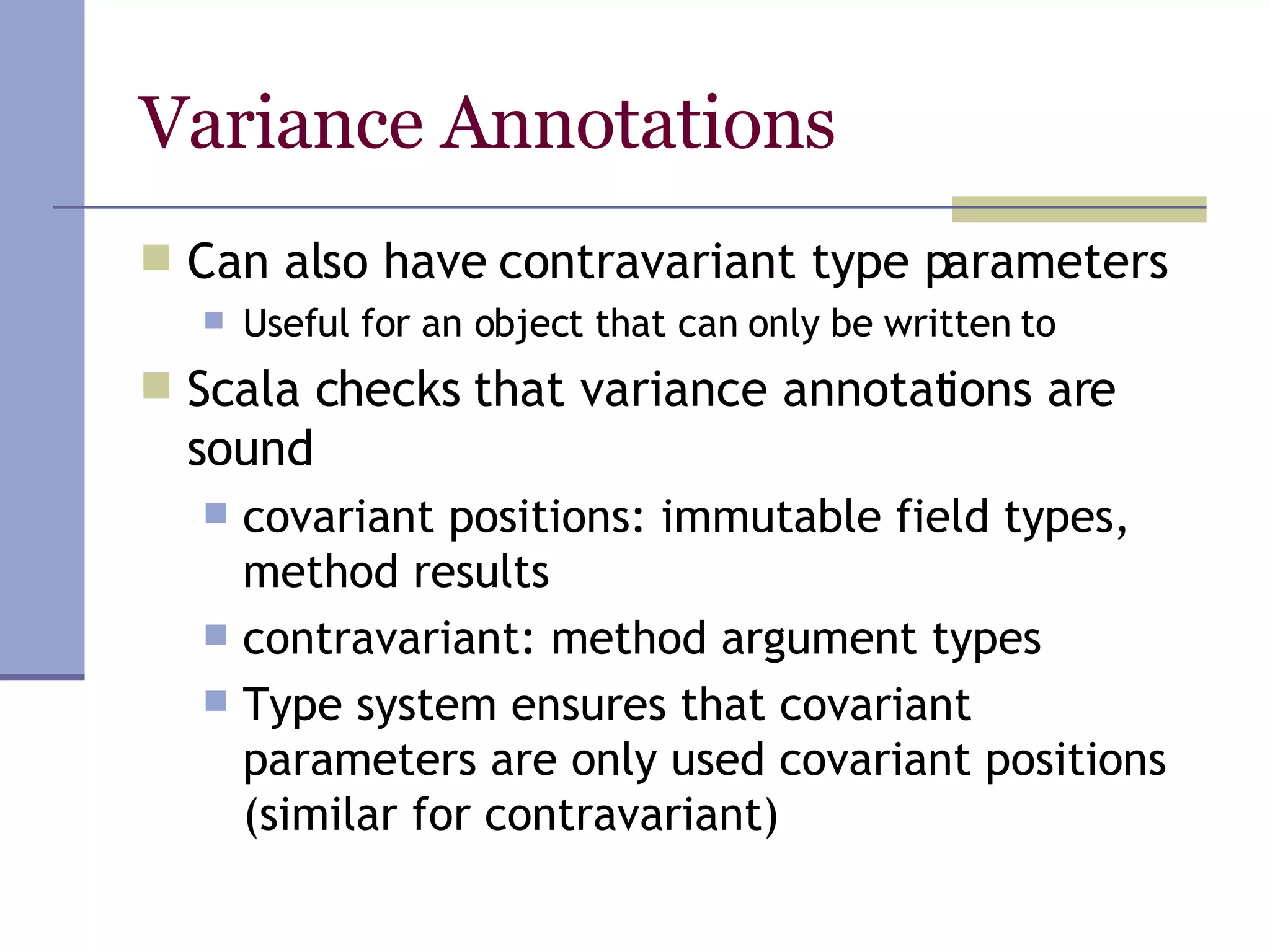 Variance Annotations

Can also have contravariant type parameters

Useful for an object that can only be written to

Scala checks that variance annotations are sound

covariant positions: immutable field types, method results

contravariant: method argument types

Type system ensures that covariant parameters are only used covariant positions (similar for contravariant)